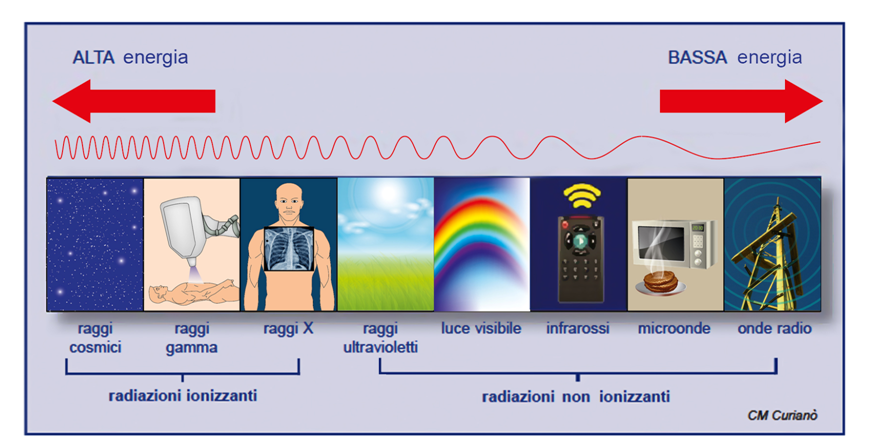 ALTA energia

BASSA energia

raggi cosmici

raggi gamma

raggi X

raggi ultravioletti

luce visibile

infrarossi

microonde

onde radio

radiazioni ionizzanti

radiazioni non ionizzanti

CM Curianò